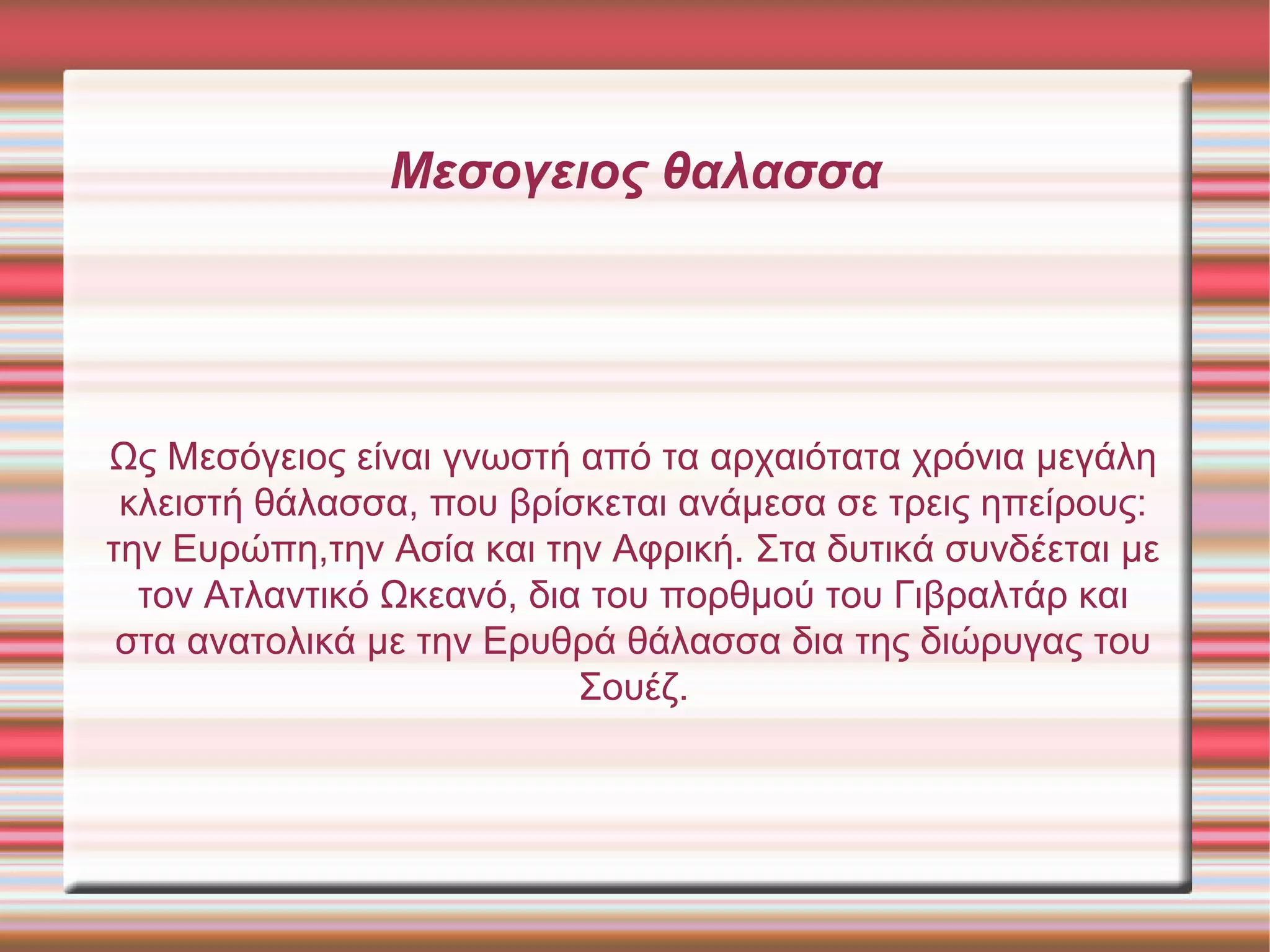 Μεσογειος θαλασσα

Ως Μεσόγειος είναι γνωστή από τα αρχαιότατα χρόνια μεγάλη κλειστή θάλασσα, που βρίσκεται ανάμεσα σε τρεις ηπείρους: την Ευρώπη,την Ασία και την Αφρική. Στα δυτικά συνδέεται με τον Ατλαντικό Ωκεανό, δια του πορθμού του Γιβραλτάρ και στα ανατολικά με την Ερυθρά θάλασσα δια της διώρυγας του Σουέζ.